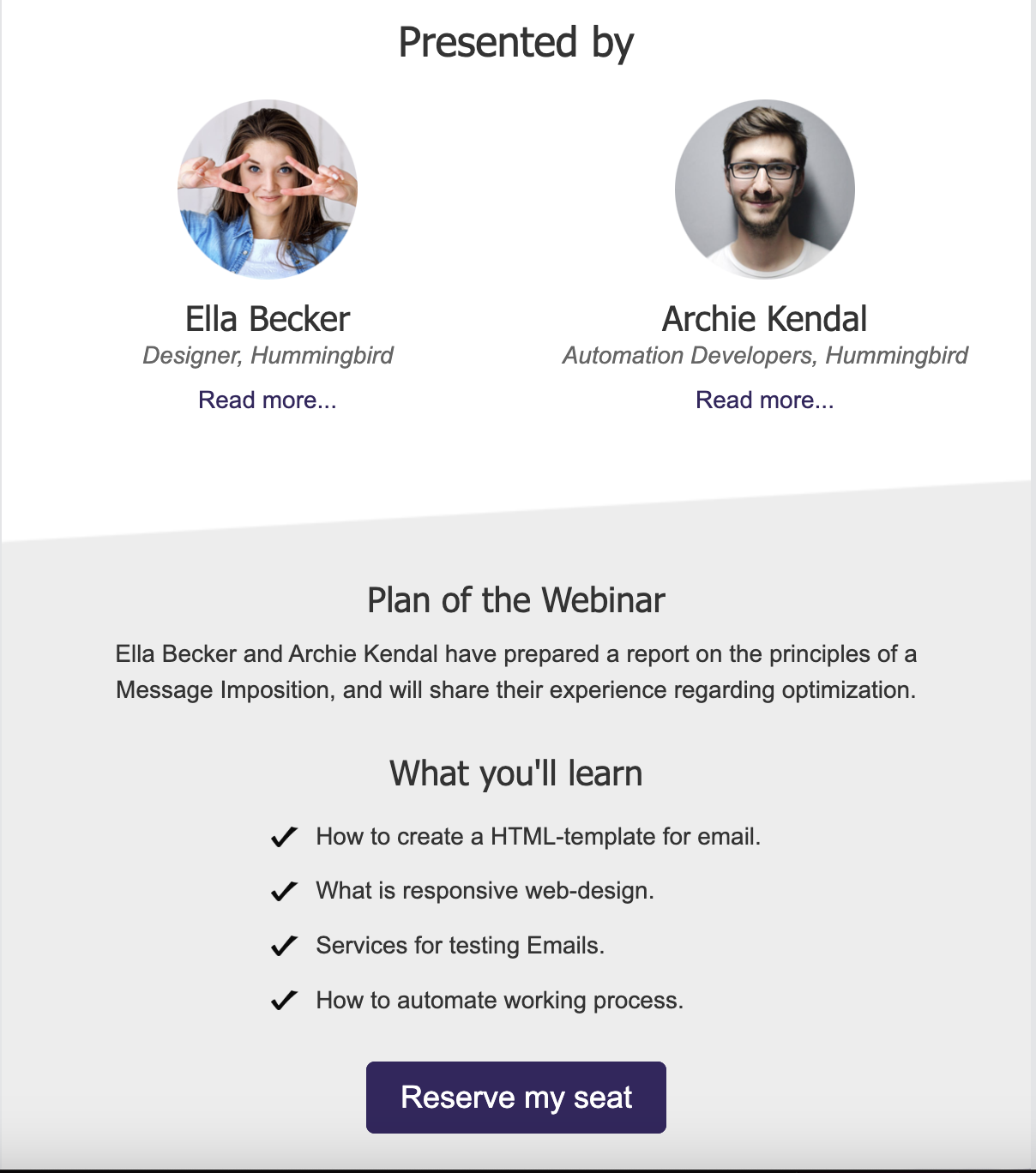 Presented by

Ella Becker
Designer, Hummingbird
Read more...

Archie Kendal
Automation Developers, Hummingbird
Read more...

Plan of the Webinar

Ella Becker and Archie Kendal have prepared a report on the principles of a Message Imposition, and will share their experience regarding optimization.

What you'll learn

✓ How to create a HTML-template for email.
✓ What is responsive web-design.
✓ Services for testing Emails.
✓ How to automate working process.

Reserve my seat